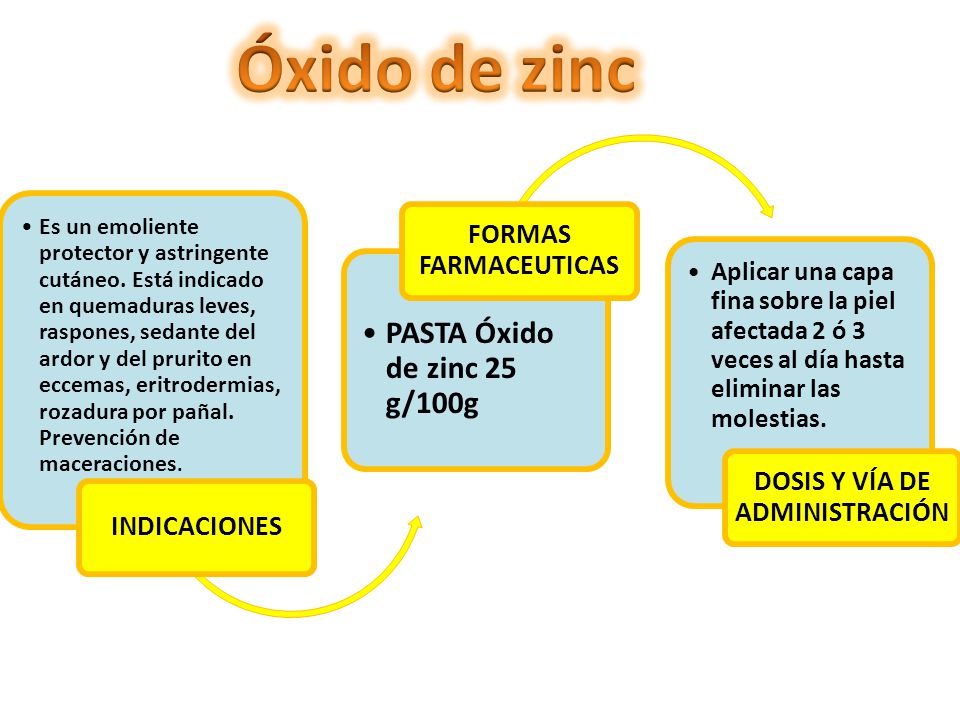 Óxido de zinc

• Es un emoliente protector y astringente cutáneo. Está indicado en quemaduras leves, raspones, sedante del ardor y del prurito en eccemas, eritrodermias, rozadura por pañal. Prevención de maceraciones.

INDICACIONES

FORMAS FARMACEUTICAS

• PASTA Óxido de zinc 25 g/100g

• Aplicar una capa fina sobre la piel afectada 2 ó 3 veces al día hasta eliminar las molestias.

DOSIS Y VÍA DE ADMINISTRACIÓN